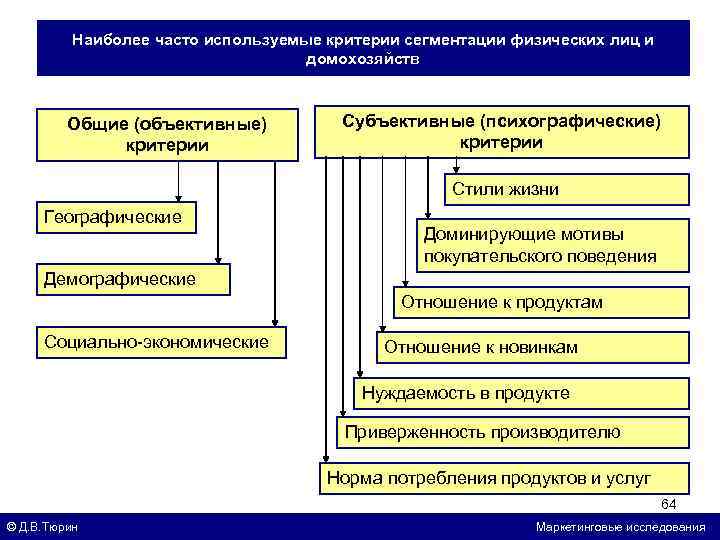 Наиболее часто используемые критерии сегментации физических лиц и домохозяйств

Общие (объективные) критерии

Географические

Демографические

Социально-экономические

Субъективные (психографические) критерии

Стили жизни

Доминирующие мотивы покупательского поведения

Отношение к продуктам

Отношение к новинкам

Нуждаемость в продукте

Приверженность производителю

Норма потребления продуктов и услуг

64

© Д.В.Тюрин

Маркетинговые исследования